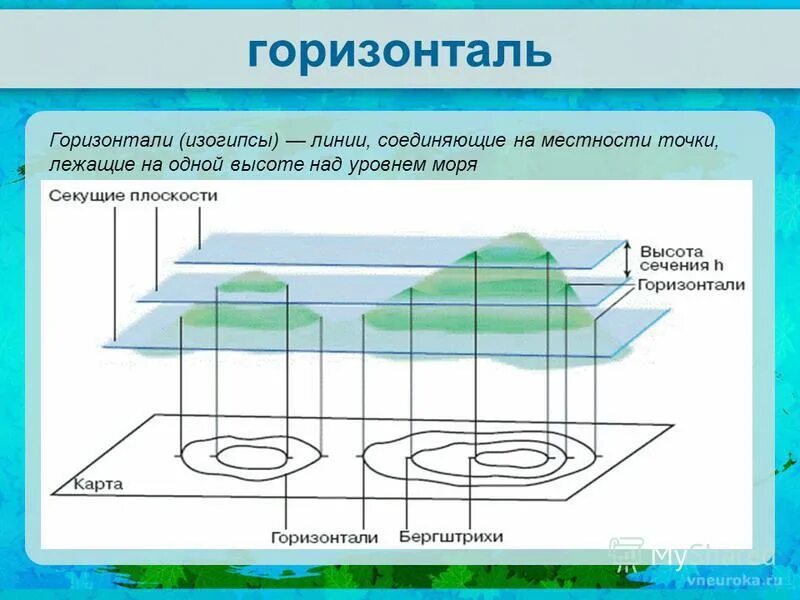 горизонталь

Горизонтали (изогипсы) — линии, соединяющие на местности точки, лежащие на одной высоте над уровнем моря

Секущие плоскости

Высота сечения h

Горизонтали

Карта

Горизонтали

Бергштрихи

MyShared

vneuroka.ru